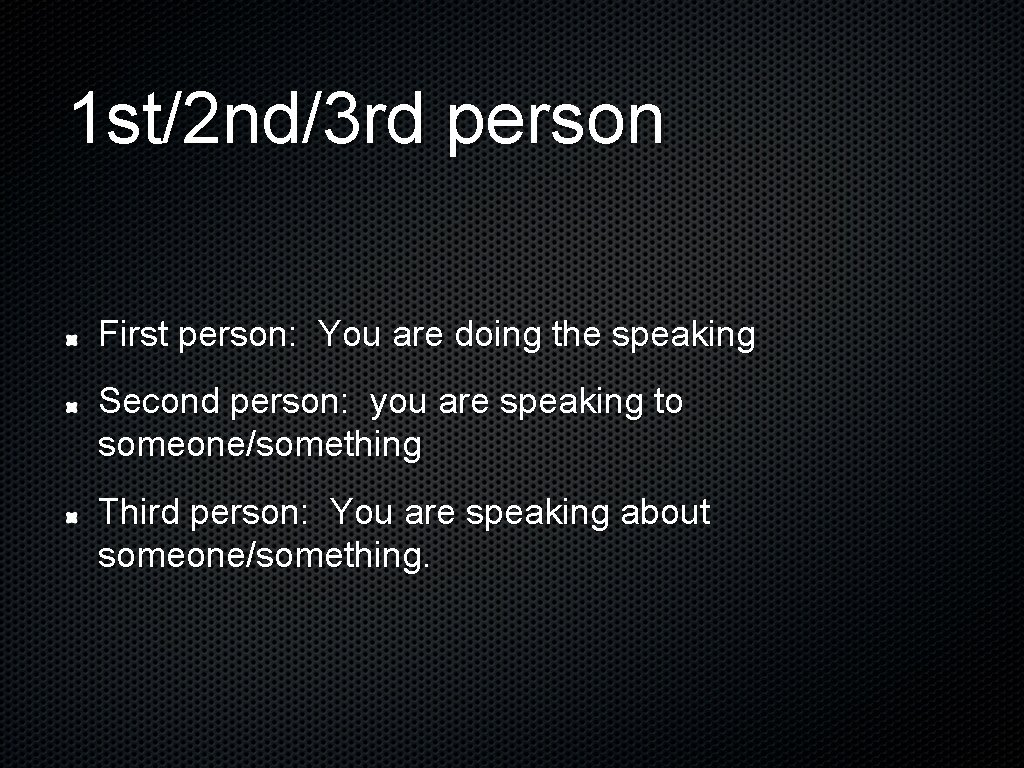 1st/2nd/3rd person

First person:  You are doing the speaking

Second person:  you are speaking to someone/something

Third person:  You are speaking about someone/something.